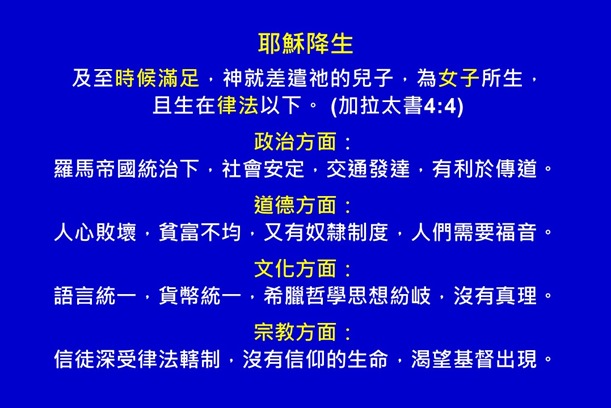 耶穌降生

及至時候滿足，神就差遣祂的兒子，為女子所生，且生在律法以下。 (加拉太書4:4)

政治方面：
羅馬帝國統治下，社會安定，交通發達，有利於傳道。

道德方面：
人心敗壞，貧富不均，又有奴隸制度，人們需要福音。

文化方面：
語言統一，貨幣統一，希臘哲學思想紛歧，沒有真理。

宗教方面：
信徒深受律法轄制，沒有信仰的生命，渴望基督出現。